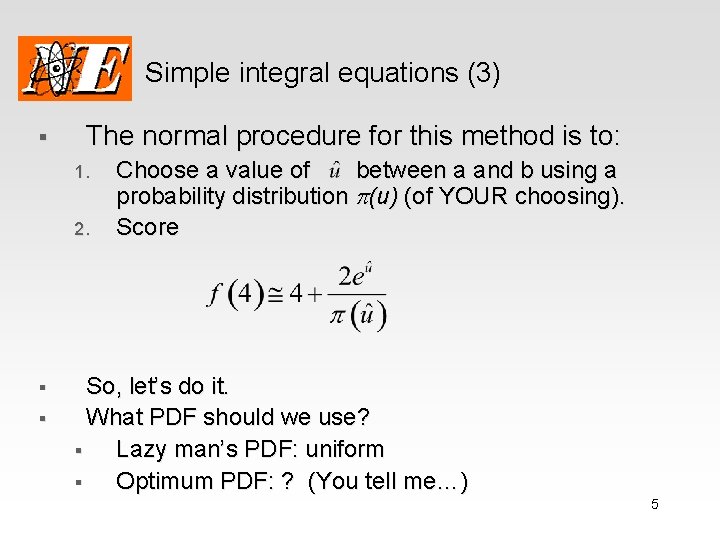 NE

Simple integral equations (3)

▪ The normal procedure for this method is to:

1. Choose a value of $\hat{u}$ between a and b using a probability distribution $\pi(u)$ (of YOUR choosing).
2. Score

$f(4) \cong 4 + \frac{2e^{\hat{u}}}{\pi(\hat{u})}$

▪ So, let's do it.
▪ What PDF should we use?
▪ Lazy man's PDF: uniform
▪ Optimum PDF: ? (You tell me…)

5